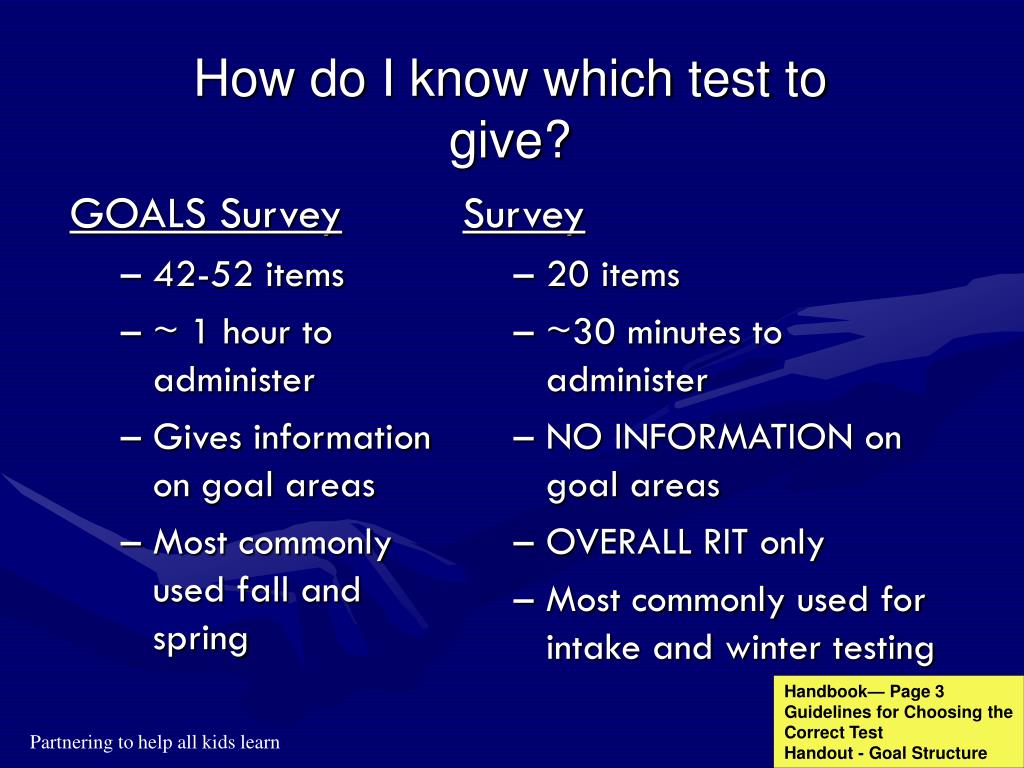 How do I know which test to give?

GOALS Survey

– 42-52 items
– ~ 1 hour to administer
– Gives information on goal areas
– Most commonly used fall and spring

Survey

– 20 items
– ~30 minutes to administer
– NO INFORMATION on goal areas
– OVERALL RIT only
– Most commonly used for intake and winter testing

Handbook— Page 3
Guidelines for Choosing the Correct Test
Handout - Goal Structure

Partnering to help all kids learn